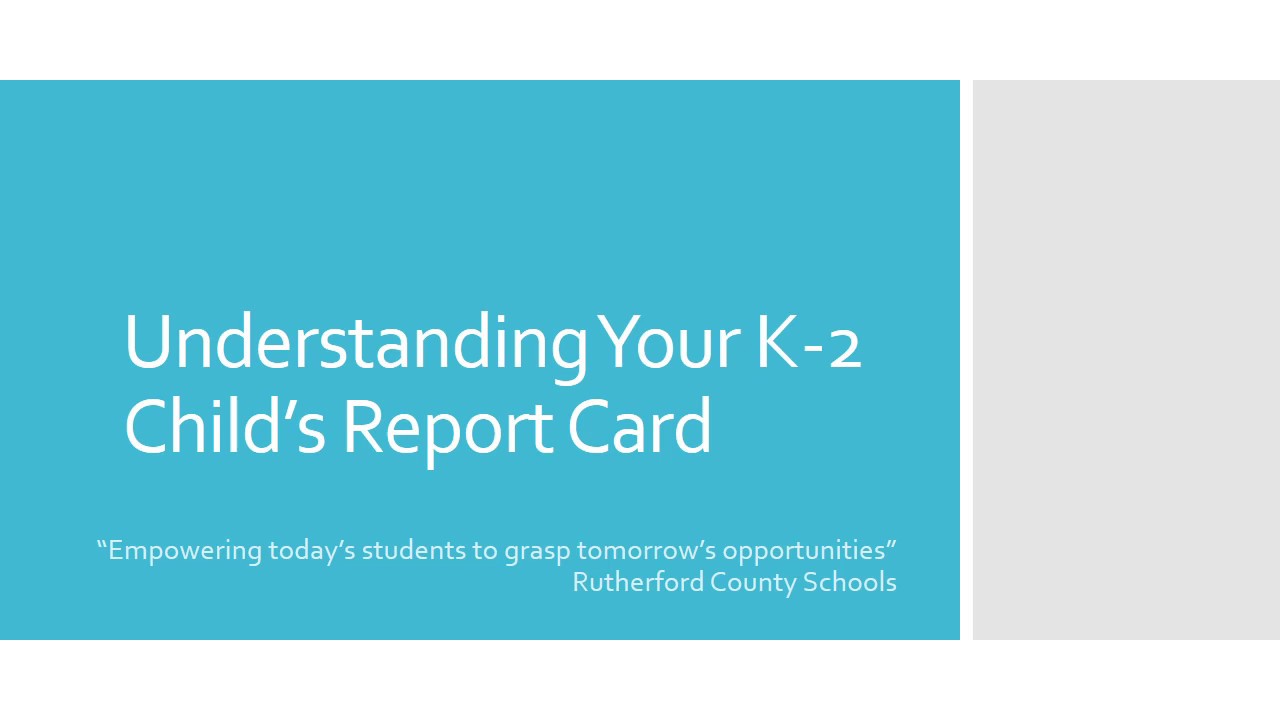 Understanding Your K-2 Child’s Report Card

“Empowering today’s students to grasp tomorrow’s opportunities”
Rutherford County Schools